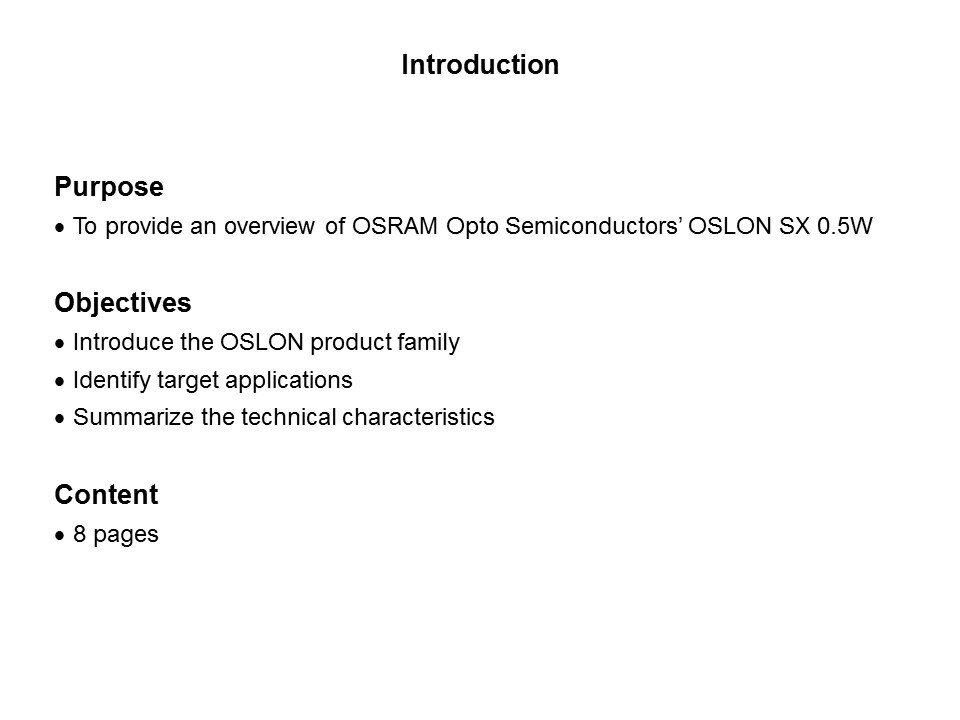 Introduction

Purpose
• To provide an overview of OSRAM Opto Semiconductors' OSLON SX 0.5W

Objectives
• Introduce the OSLON product family
• Identify target applications
• Summarize the technical characteristics

Content
• 8 pages